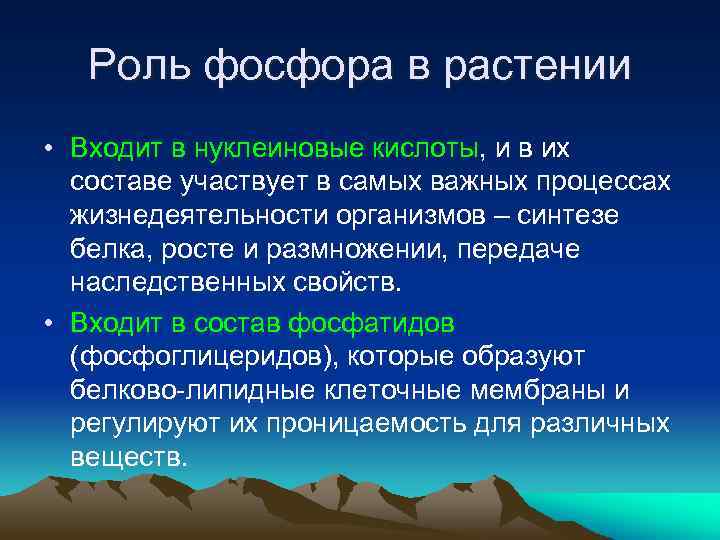 Роль фосфора в растении

• Входит в нуклеиновые кислоты, и в их составе участвует в самых важных процессах жизнедеятельности организмов – синтезе белка, росте и размножении, передаче наследственных свойств.

• Входит в состав фосфатидов (фосфоглицеридов), которые образуют белково-липидные клеточные мембраны и регулируют их проницаемость для различных веществ.